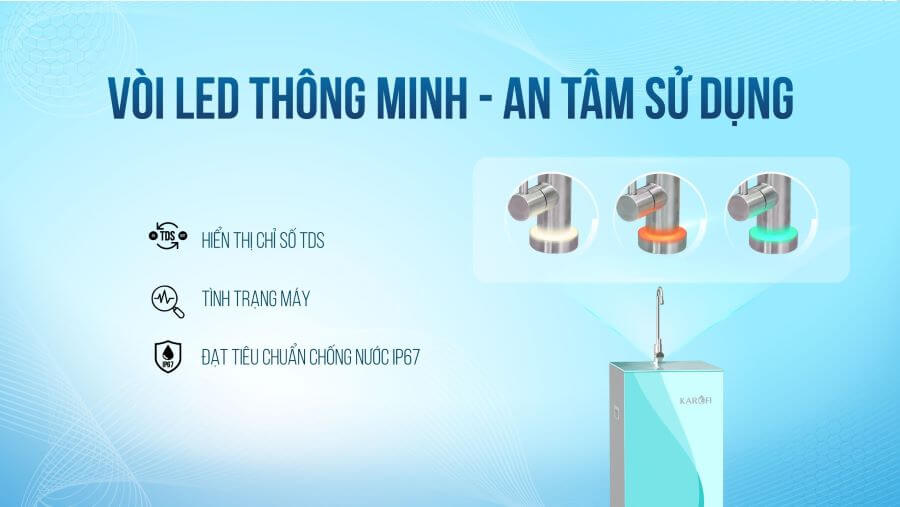 VÒI LED THÔNG MINH - AN TÂM SỬ DỤNG

TDS

HIỂN THỊ CHỈ SỐ TDS

TÌNH TRẠNG MÁY

IP67

ĐẠT TIÊU CHUẨN CHỐNG NƯỚC IP67

KAROFI